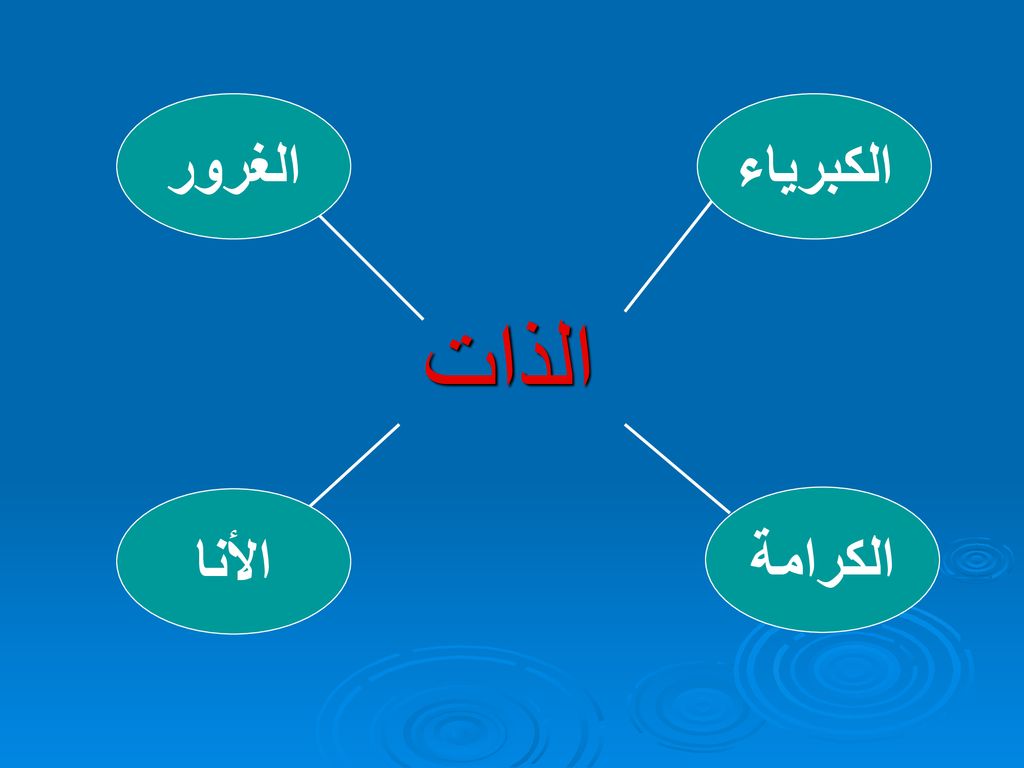 الكبرياء

الغرور

الذات

الكرامة

الأنا